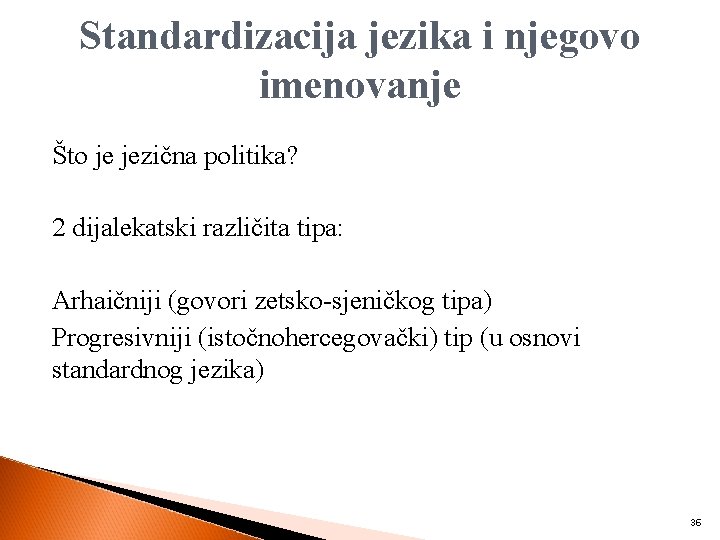 Standardizacija jezika i njegovo imenovanje

Što je jezična politika?

2 dijalekatski različita tipa:

Arhaičniji (govori zetsko-sjeničkog tipa)
Progresivniji (istočnohercegovački) tip (u osnovi standardnog jezika)

36